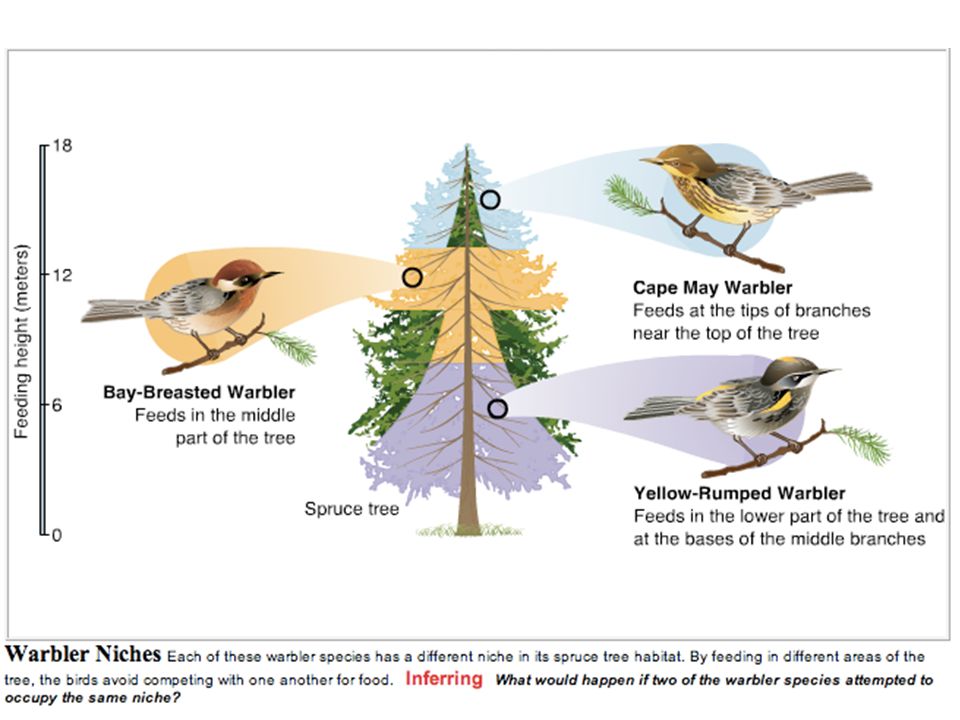 Feeding height (meters)

18

12

6

0

Bay-Breasted Warbler
Feeds in the middle part of the tree

Spruce tree

Cape May Warbler
Feeds at the tips of branches near the top of the tree

Yellow-Rumped Warbler
Feeds in the lower part of the tree and at the bases of the middle branches

Warbler Niches Each of these warbler species has a different niche in its spruce tree habitat. By feeding in different areas of the tree, the birds avoid competing with one another for food. Inferring What would happen if two of the warbler species attempted to occupy the same niche?